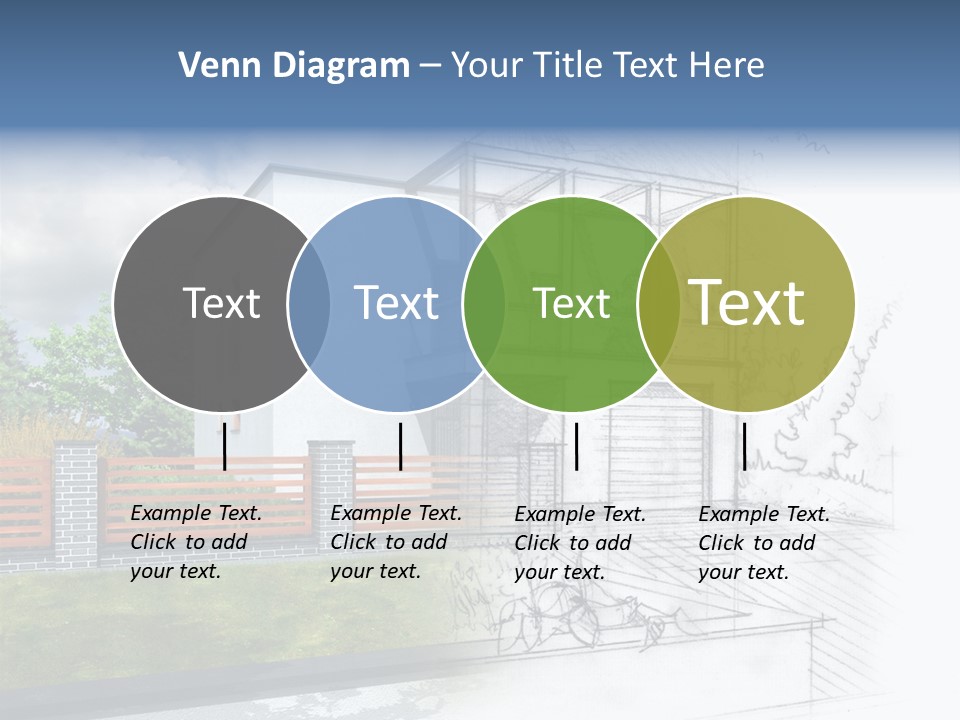 Venn Diagram – Your Title Text Here

Text

Text

Text

Text

Example Text. Click to add your text.

Example Text. Click to add your text.

Example Text. Click to add your text.

Example Text. Click to add your text.